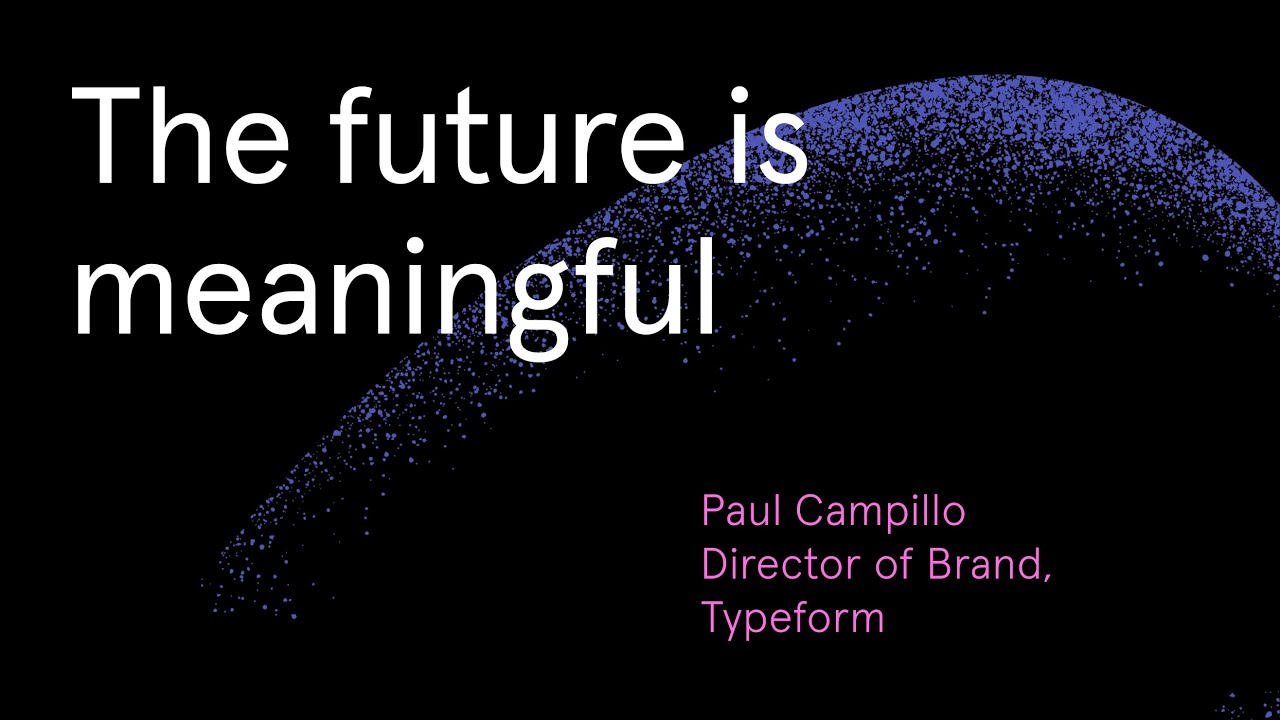 The future is meaningful

Paul Campillo
Director of Brand,
Typeform